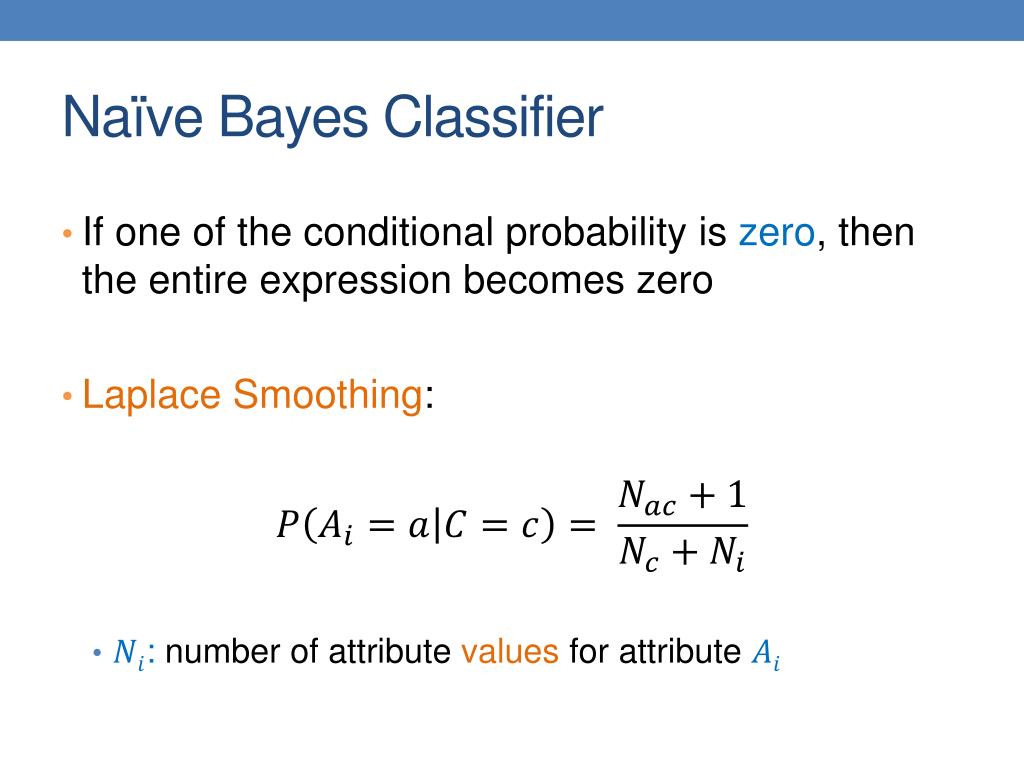 Naïve Bayes Classifier

• If one of the conditional probability is zero, then the entire expression becomes zero

• Laplace Smoothing:

$P(A_i = a|C = c) = \frac{N_{ac} + 1}{N_c + N_i}$

• $N_i$: number of attribute values for attribute $A_i$